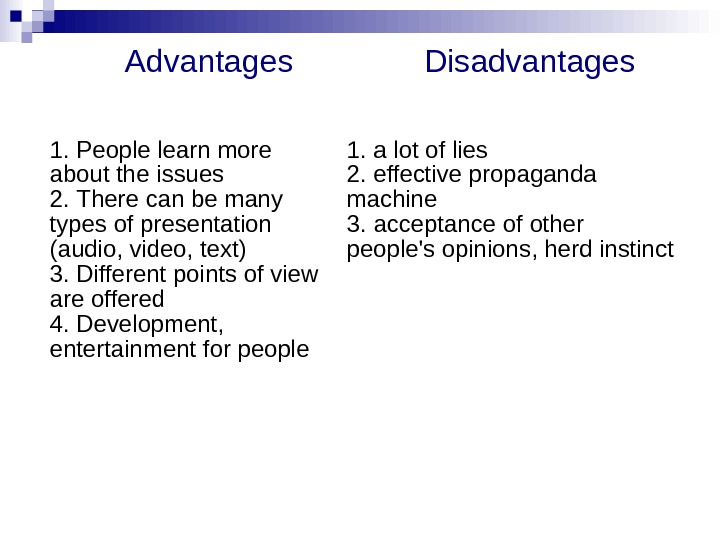 Advantages

1. People learn more about the issues
2. There can be many types of presentation (audio, video, text)
3. Different points of view are offered
4. Development, entertainment for people

Disadvantages

1. a lot of lies
2. effective propaganda machine
3. acceptance of other people's opinions, herd instinct